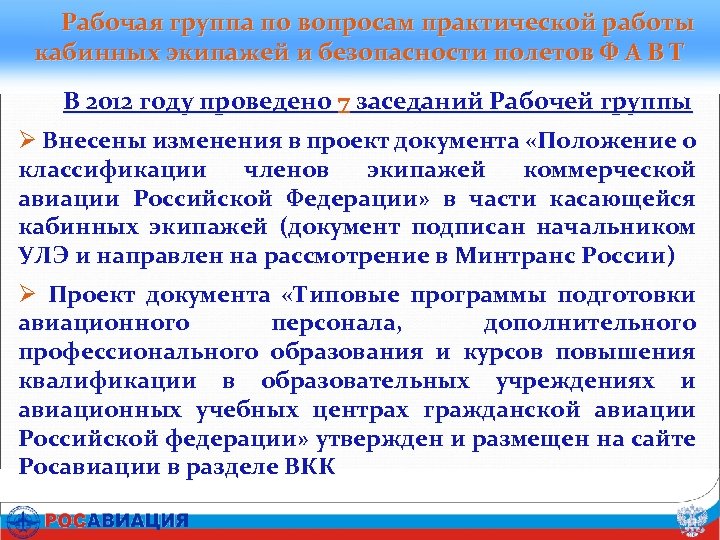 Рабочая группа по вопросам практической работы кабинных экипажей и безопасности полетов Ф А В Т

В 2012 году проведено 7 заседаний Рабочей группы

➢ Внесены изменения в проект документа «Положение о классификации членов экипажей коммерческой авиации Российской Федерации» в части касающейся кабинных экипажей (документ подписан начальником УЛЭ и направлен на рассмотрение в Минтранс России)

➢ Проект документа «Типовые программы подготовки авиационного персонала, дополнительного профессионального образования и курсов повышения квалификации в образовательных учреждениях и авиационных учебных центрах гражданской авиации Российской федерации» утвержден и размещен на сайте Росавиации в разделе ВКК

РОСАВИАЦИЯ